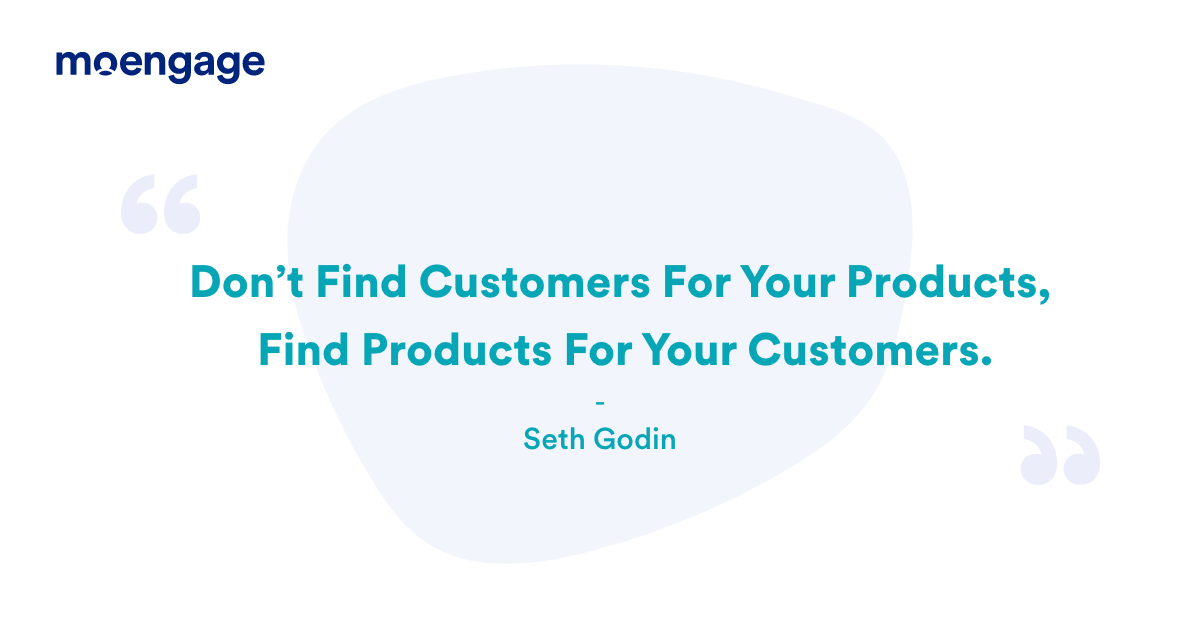 moengage

“

Don’t Find Customers For Your Products, Find Products For Your Customers.

-
Seth Godin

”